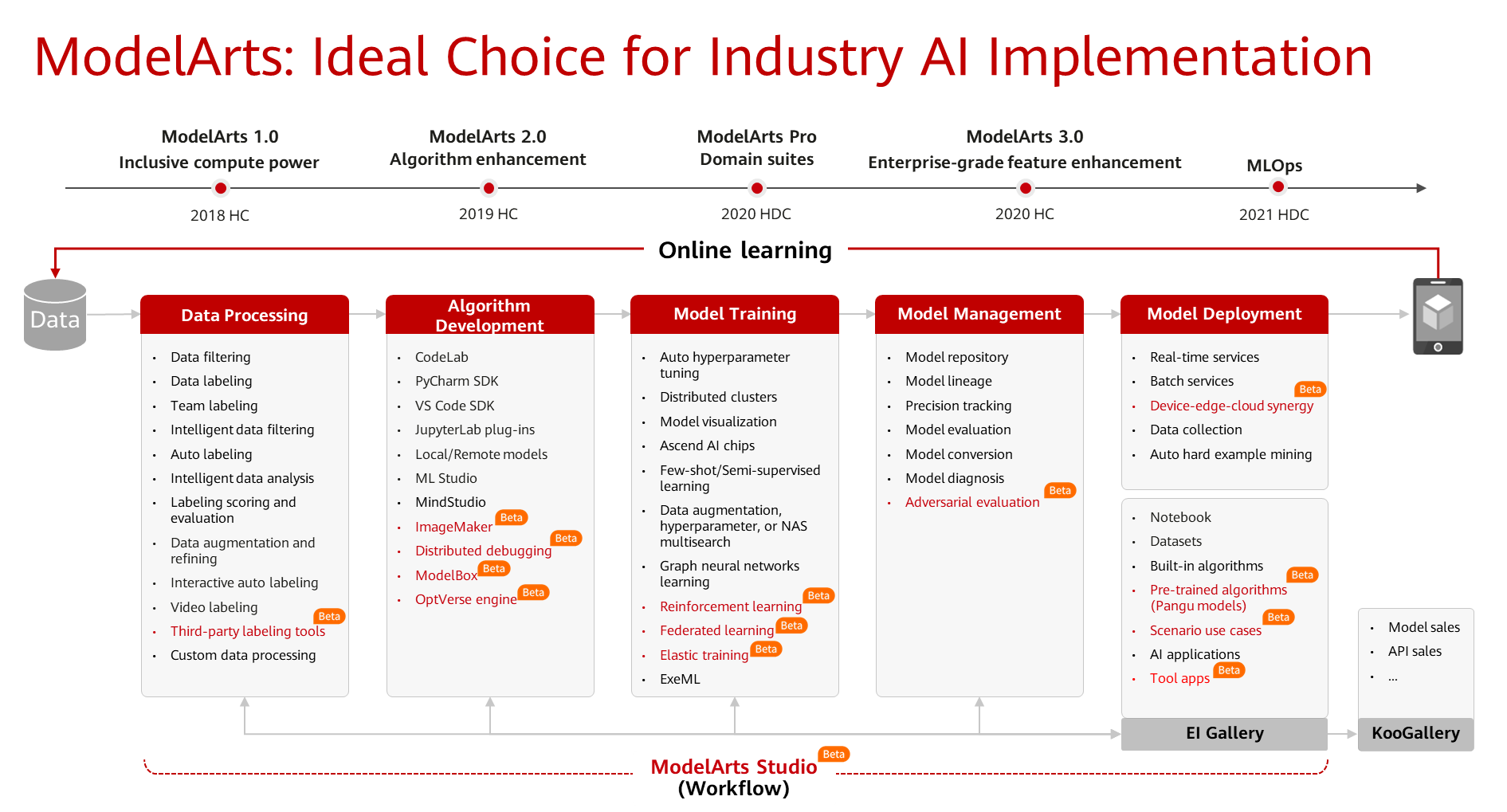 ModelArts: Ideal Choice for Industry AI Implementation

ModelArts 1.0
Inclusive compute power
2018 HC

ModelArts 2.0
Algorithm enhancement
2019 HC

ModelArts Pro
Domain suites
2020 HDC

ModelArts 3.0
Enterprise-grade feature enhancement
2020 HC

MLOps
2021 HDC

Online learning

Data

Data Processing
- Data filtering
- Data labeling
- Team labeling
- Intelligent data filtering
- Auto labeling
- Intelligent data analysis
- Labeling scoring and evaluation
- Data augmentation and refining
- Interactive auto labeling
- Video labeling
- Third-party labeling tools Beta
- Custom data processing

Algorithm Development
- CodeLab
- PyCharm SDK
- VS Code SDK
- JupyterLab plug-ins
- Local/Remote models
- ML Studio
- MindStudio
- ImageMaker Beta
- Distributed debugging Beta
- ModelBox Beta
- OptVerse engine Beta

Model Training
- Auto hyperparameter tuning
- Distributed clusters
- Model visualization
- Ascend AI chips
- Few-shot/Semi-supervised learning
- Data augmentation, hyperparameter, or NAS multisearch
- Graph neural networks learning
- Reinforcement learning Beta
- Federated learning Beta
- Elastic training Beta
- ExeML

Model Management
- Model repository
- Model lineage
- Precision tracking
- Model evaluation
- Model conversion
- Model diagnosis
- Adversarial evaluation Beta

Model Deployment
- Real-time services
- Batch services
- Device-edge-cloud synergy Beta
- Data collection
- Auto hard example mining

- Notebook
- Datasets
- Built-in algorithms
- Pre-trained algorithms (Pangu models) Beta
- Scenario use cases Beta
- AI applications
- Tool apps Beta

EI Gallery

- Model sales
- API sales
- ...

KooGallery

ModelArts Studio Beta
(Workflow)